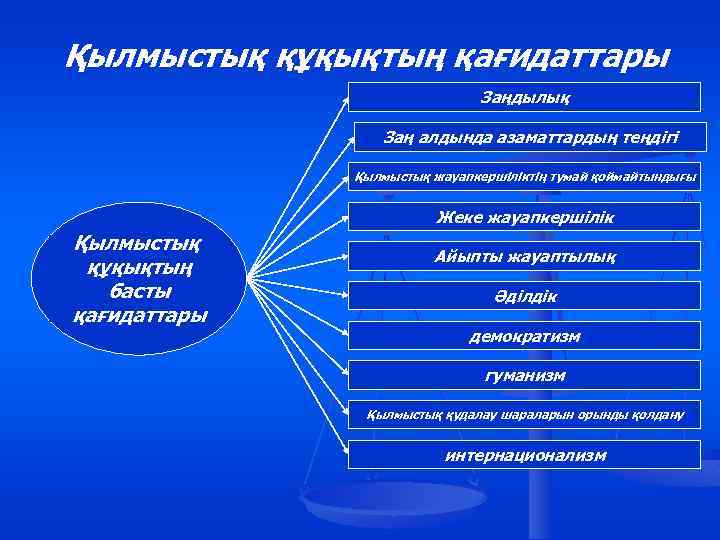 Қылмыстық құқықтың қағидаттары

Қылмыстық құқықтың басты қағидаттары

Заңдылық

Заң алдында азаматтардың теңдігі

Қылмыстық жауапкершіліктің тумай қоймайтындығы

Жеке жауапкершілік

Айыпты жауаптылық

Әділдік

демократизм

гуманизм

Қылмыстық қудалау шараларын орынды қолдану

интернационализм